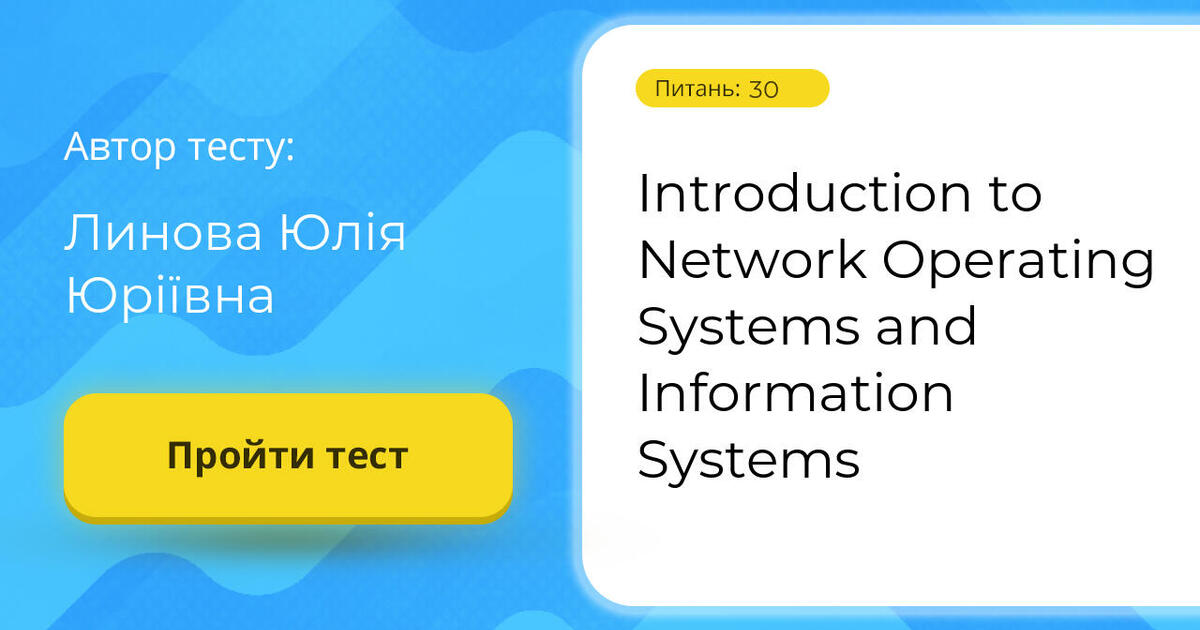 Автор тесту:

Линова Юлія Юріївна

Пройти тест

Питань: 30

Introduction to Network Operating Systems and Information Systems